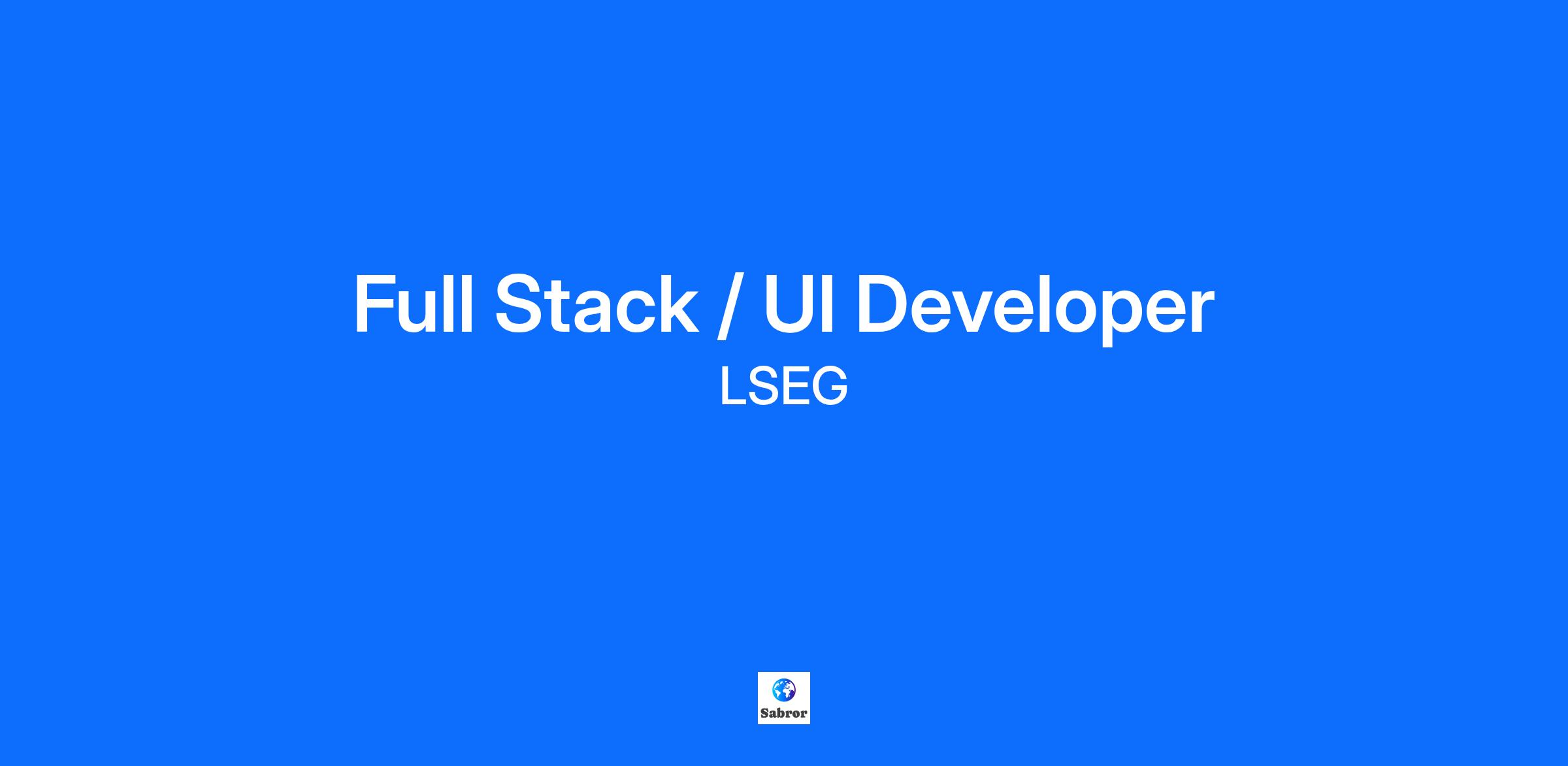 Full Stack / UI Developer
LSEG

Sabror